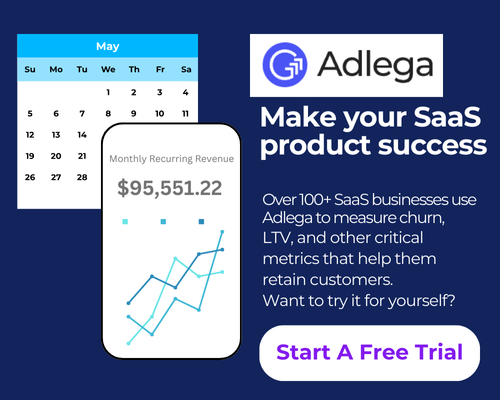 May

| Su | Mo | Tu | We | Th | Fr | Sa |
|---|---|---|---|---|---|---|
| | | | 1 | 2 | 3 | 4 |
| 5 | 6 | 7 | 8 | 9 | 10 | 11 |
| 12 | 13 | 14 | | | | |
| 19 | 20 | 21 | | | | |
| 26 | 27 | 28 | | | | |

Monthly Recurring Revenue

$95,551.22

Adlega

Make your SaaS product success

Over 100+ SaaS businesses use Adlega to measure churn, LTV, and other critical metrics that help them retain customers.
Want to try it for yourself?

Start A Free Trial